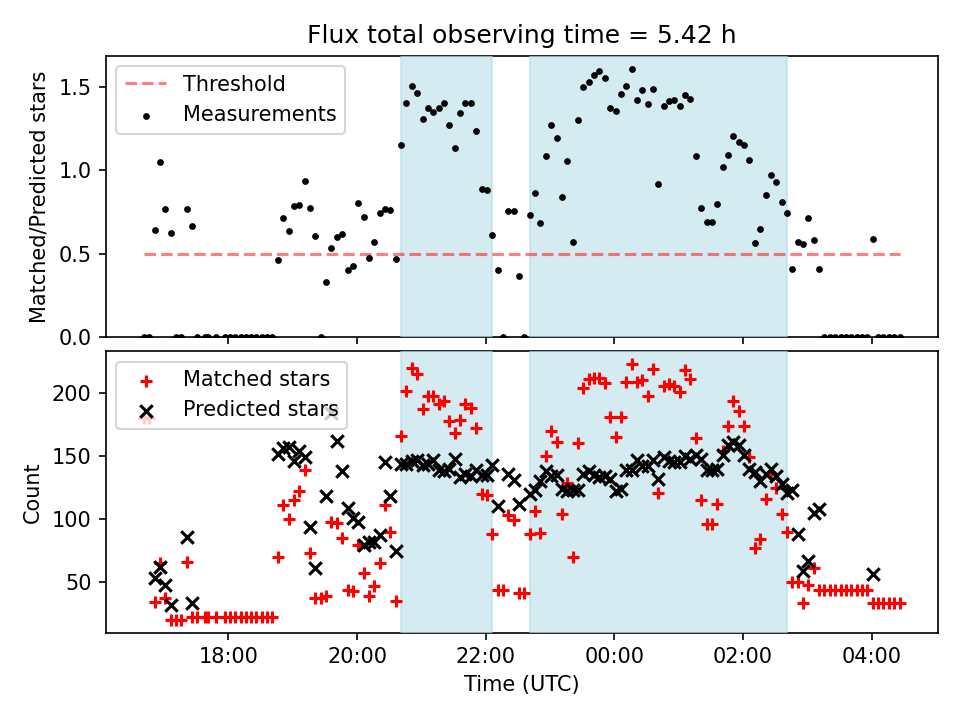 Flux total observing time = 5.42 h

Threshold
Measurements

Matched/Predicted stars

1.5
1.0
0.5
0.0

Matched stars
Predicted stars

Count

200
150
100
50

18:00
20:00
22:00
00:00
02:00
04:00

Time (UTC)